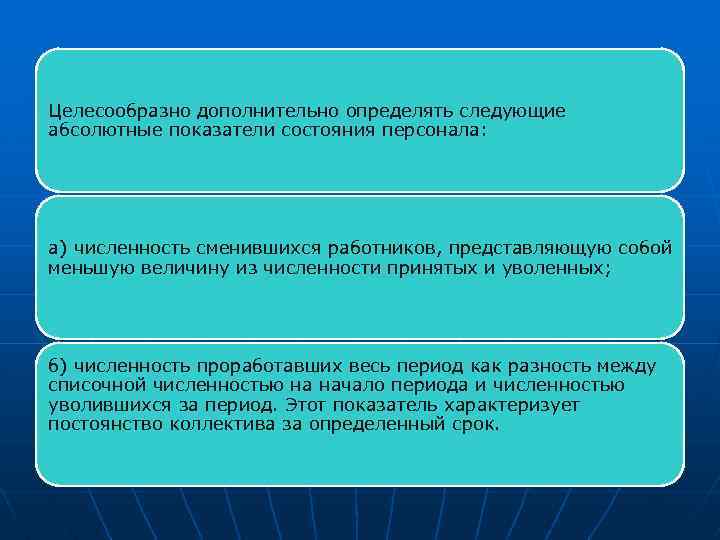 Целесообразно дополнительно определять следующие абсолютные показатели состояния персонала:

а) численность сменившихся работников, представляющую собой меньшую величину из численности принятых и уволенных;

б) численность проработавших весь период как разность между списочной численностью на начало периода и численностью уволившихся за период. Этот показатель характеризует постоянство коллектива за определенный срок.